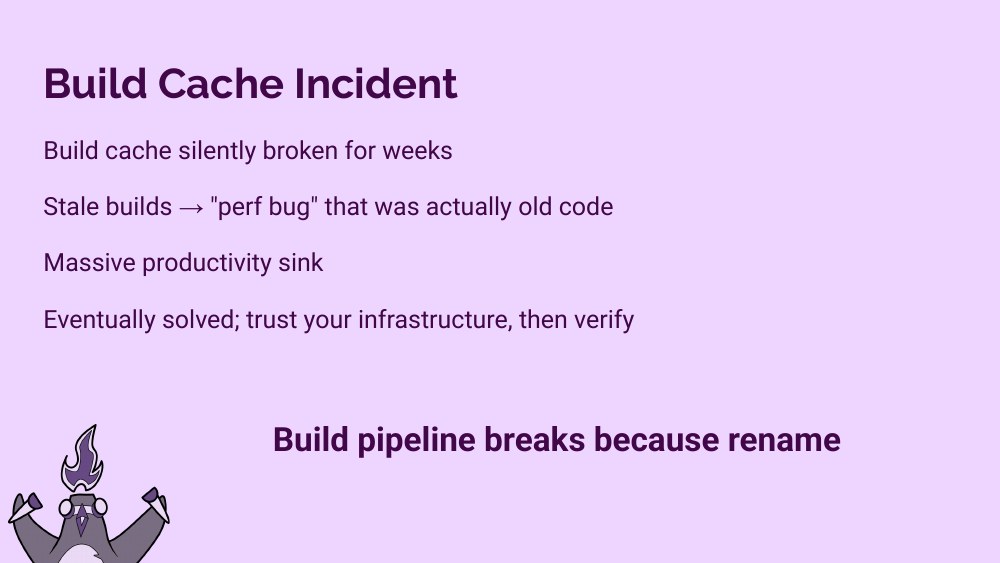 Build Cache Incident

Build cache silently broken for weeks

Stale builds → "perf bug" that was actually old code

Massive productivity sink

Eventually solved; trust your infrastructure, then verify

Build pipeline breaks because rename